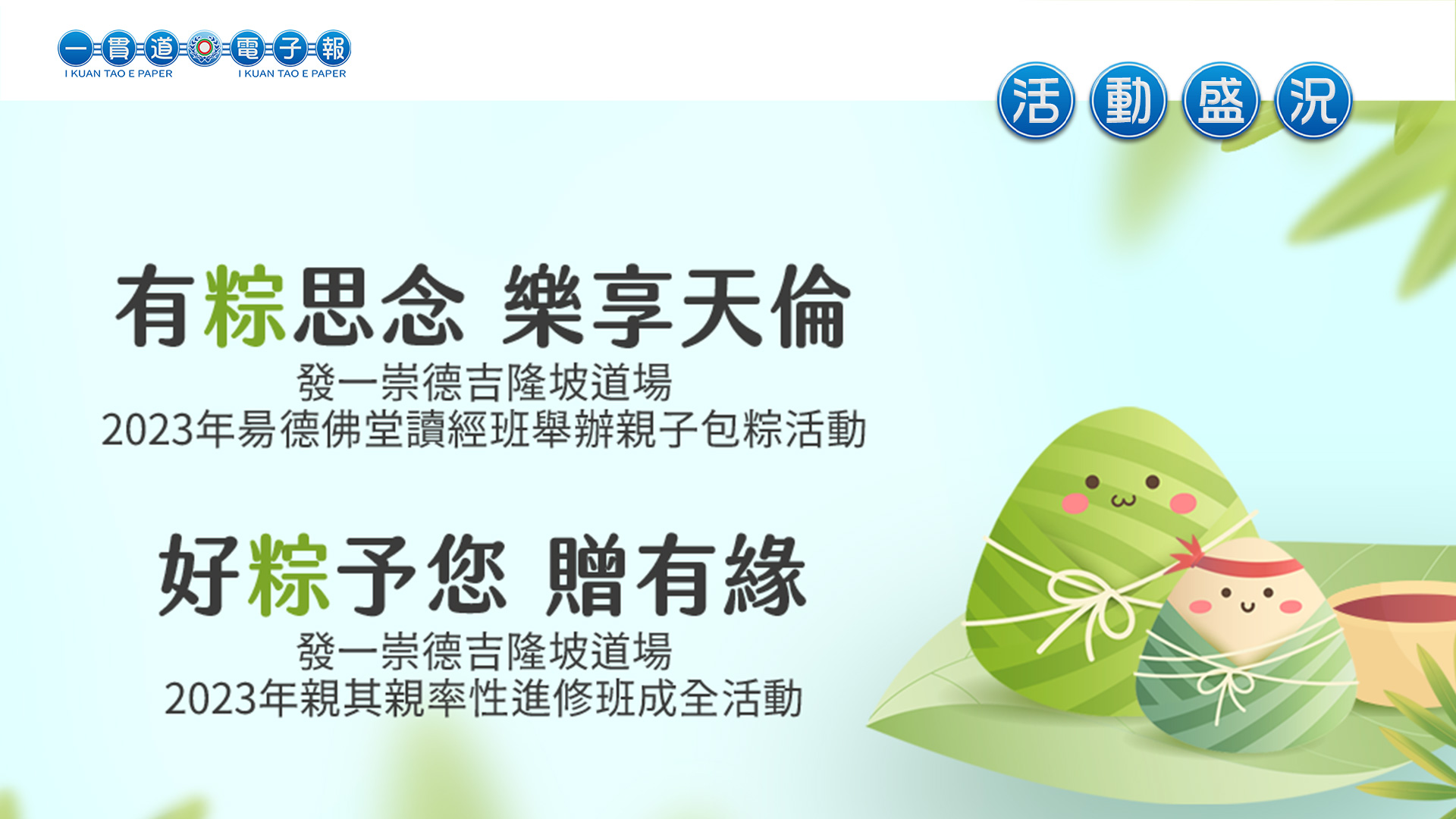 一貫道電子報
I KUAN TAO E PAPER I KUAN TAO E PAPER

活動盛況

有粽思念 樂享天倫
發一崇德吉隆坡道場
2023年易德佛堂讀經班舉辦親子包粽活動

好粽予您 贈有緣
發一崇德吉隆坡道場
2023年親其親率性進修班成全活動